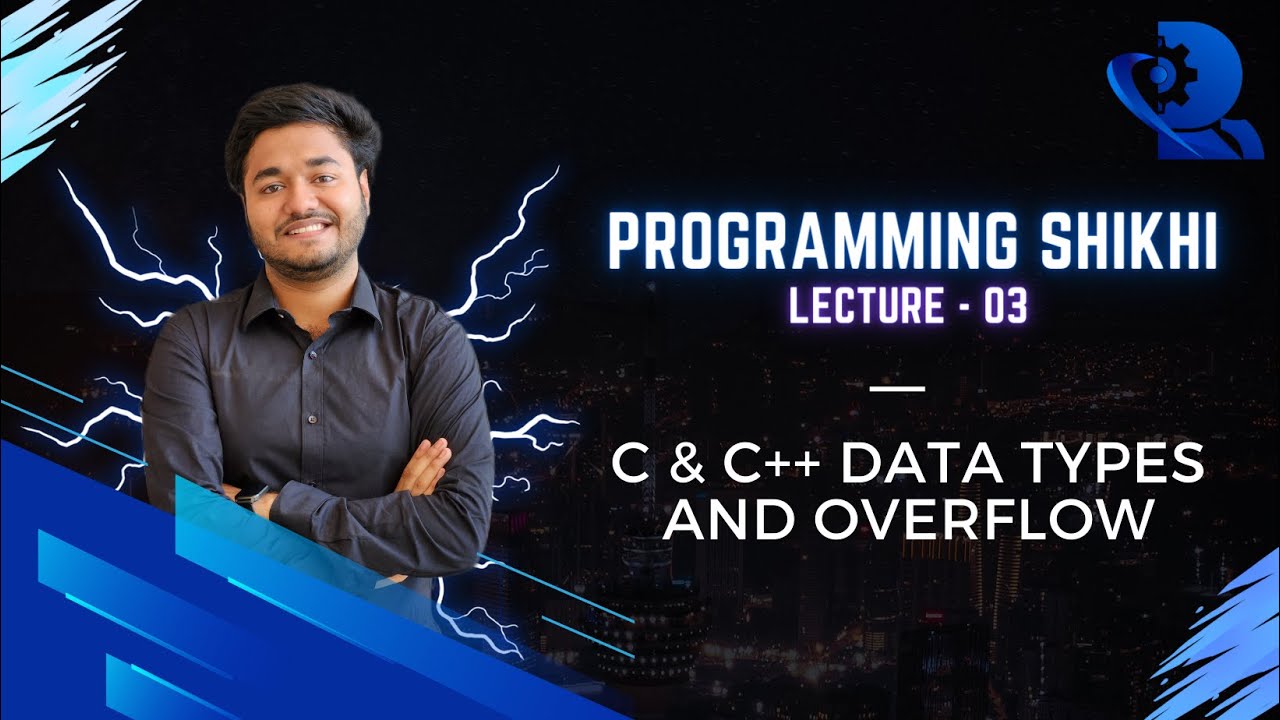 PROGRAMMING SHIKHI
LECTURE - 03

C & C++ DATA TYPES AND OVERFLOW